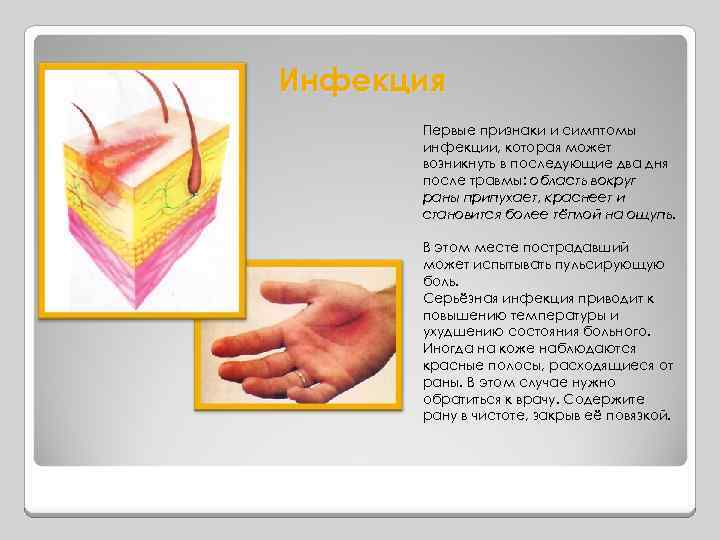 Инфекция

Первые признаки и симптомы инфекции, которая может возникнуть в последующие два дня после травмы: область вокруг раны припухает, краснеет и становится более тёплой на ощупь.

В этом месте пострадавший может испытывать пульсирующую боль.
Серьёзная инфекция приводит к повышению температуры и ухудшению состояния больного. Иногда на коже наблюдаются красные полосы, расходящиеся от раны. В этом случае нужно обратиться к врачу. Содержите рану в чистоте, закрыв её повязкой.